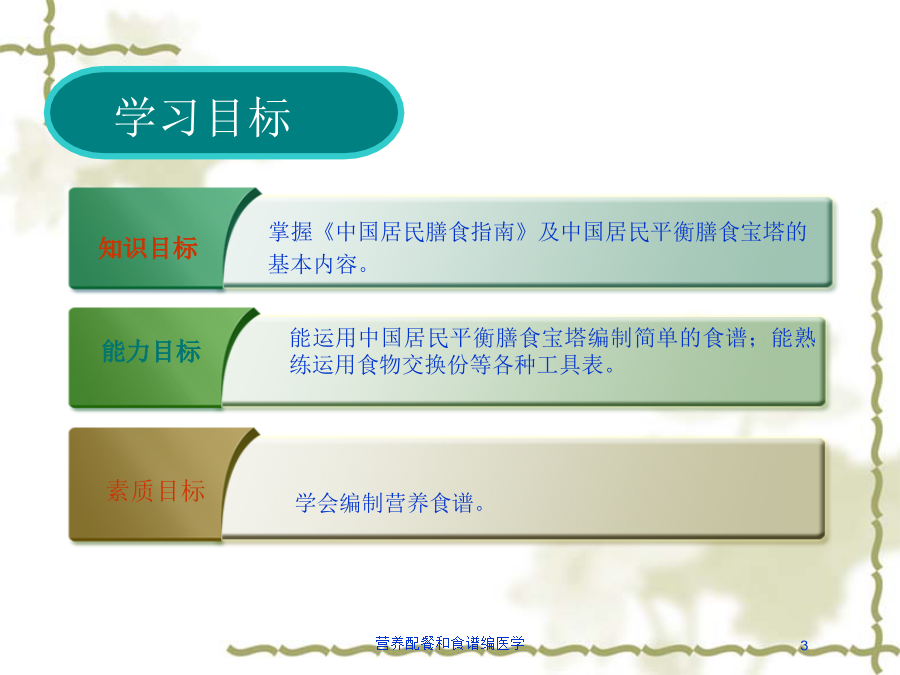 学习目标

知识目标

掌握《中国居民膳食指南》及中国居民平衡膳食宝塔的基本内容。

能力目标

能运用中国居民平衡膳食宝塔编制简单的食谱；能熟练运用食物交换份等各种工具表。

素质目标

学会编制营养食谱。

营养配餐和食谱编医学

3